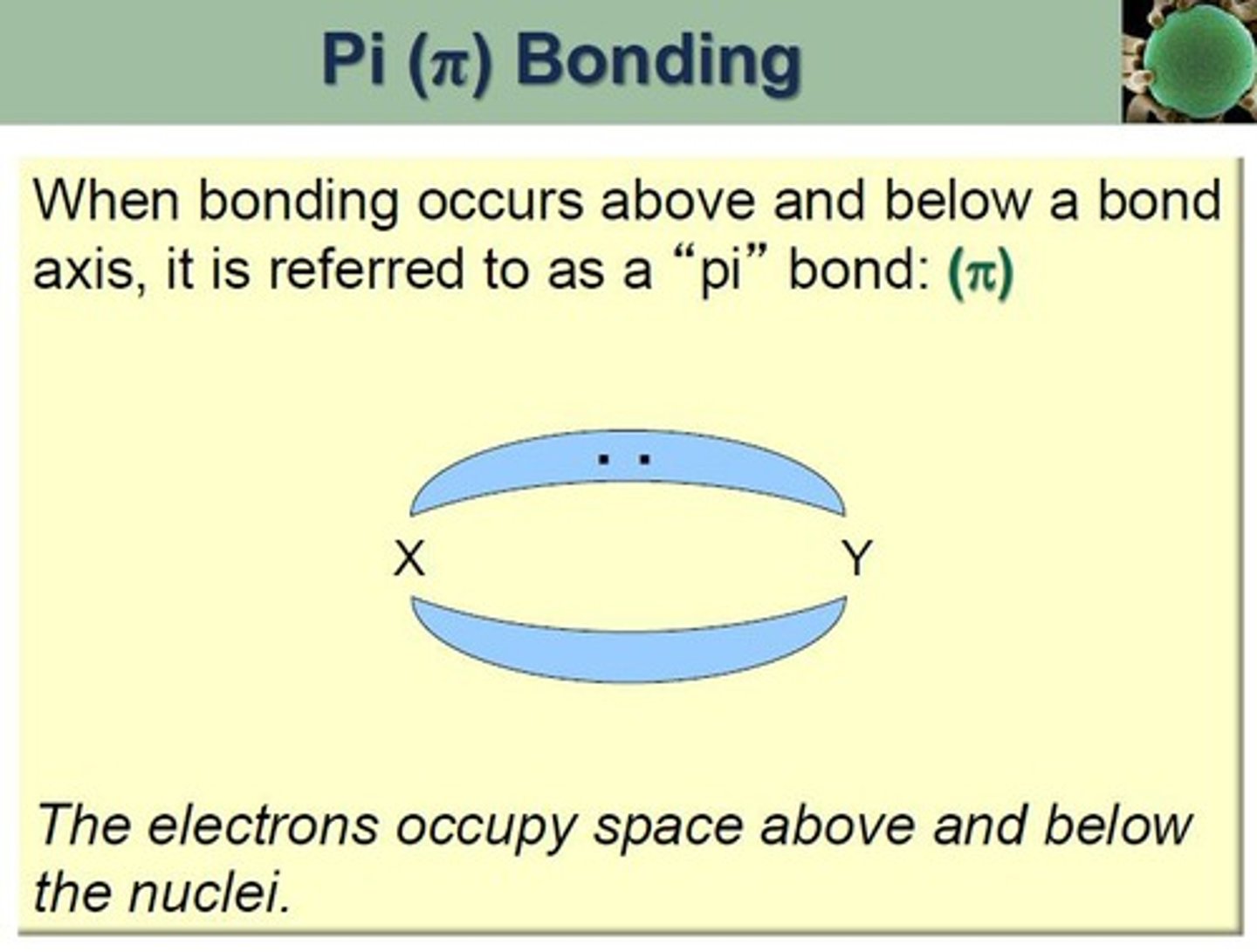 Pi ($\pi$) Bonding

When bonding occurs above and below a bond axis, it is referred to as a “pi” bond: ($\pi$)

X

Y

The electrons occupy space above and below the nuclei.